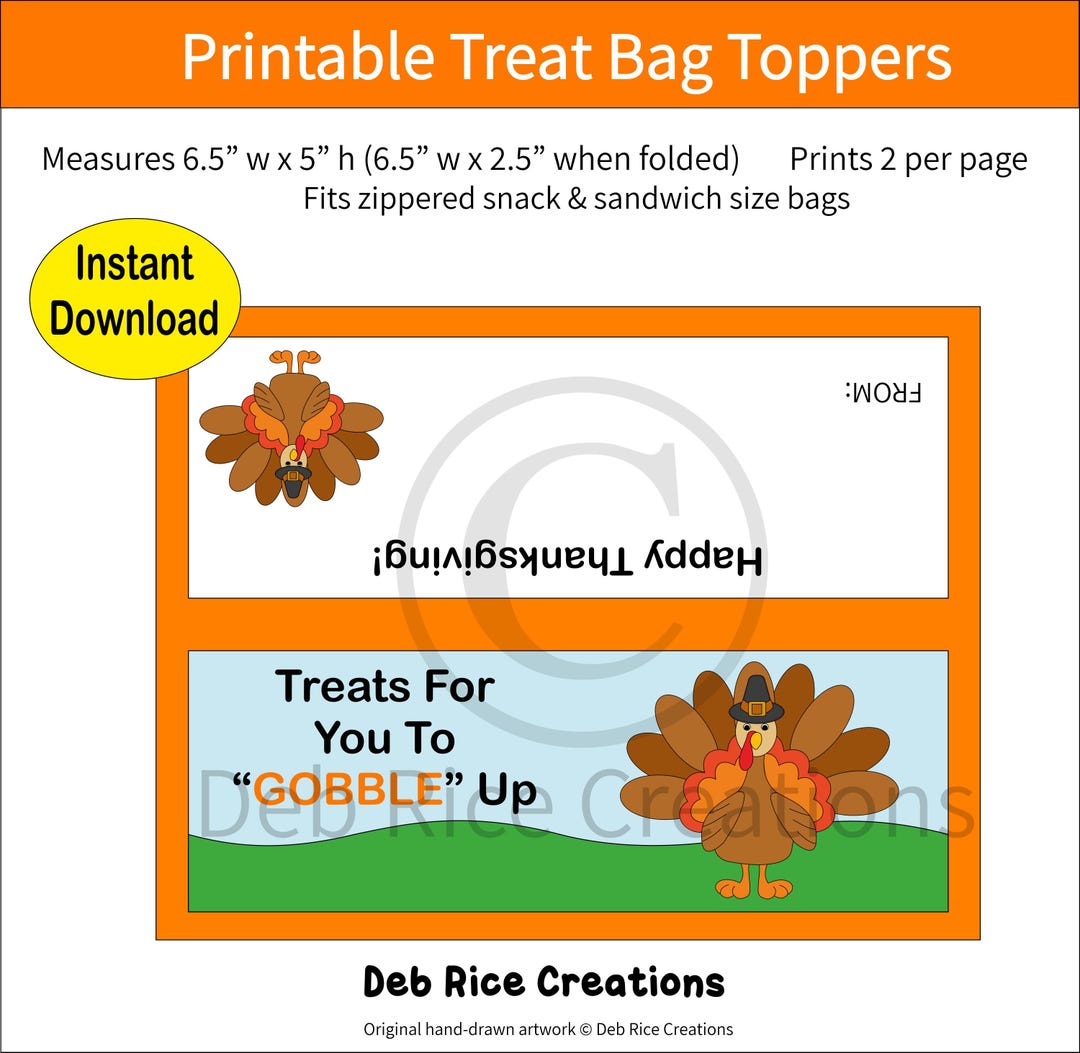 Printable Treat Bag Toppers

Measures 6.5” w x 5” h (6.5” w x 2.5” when folded) Prints 2 per page
Fits zippered snack & sandwich size bags

Instant Download

FROM:

Happy Thanksgiving!

Treats For You To “GOBBLE” Up

©

Deb Rice Creations

Deb Rice Creations

Original hand-drawn artwork © Deb Rice Creations